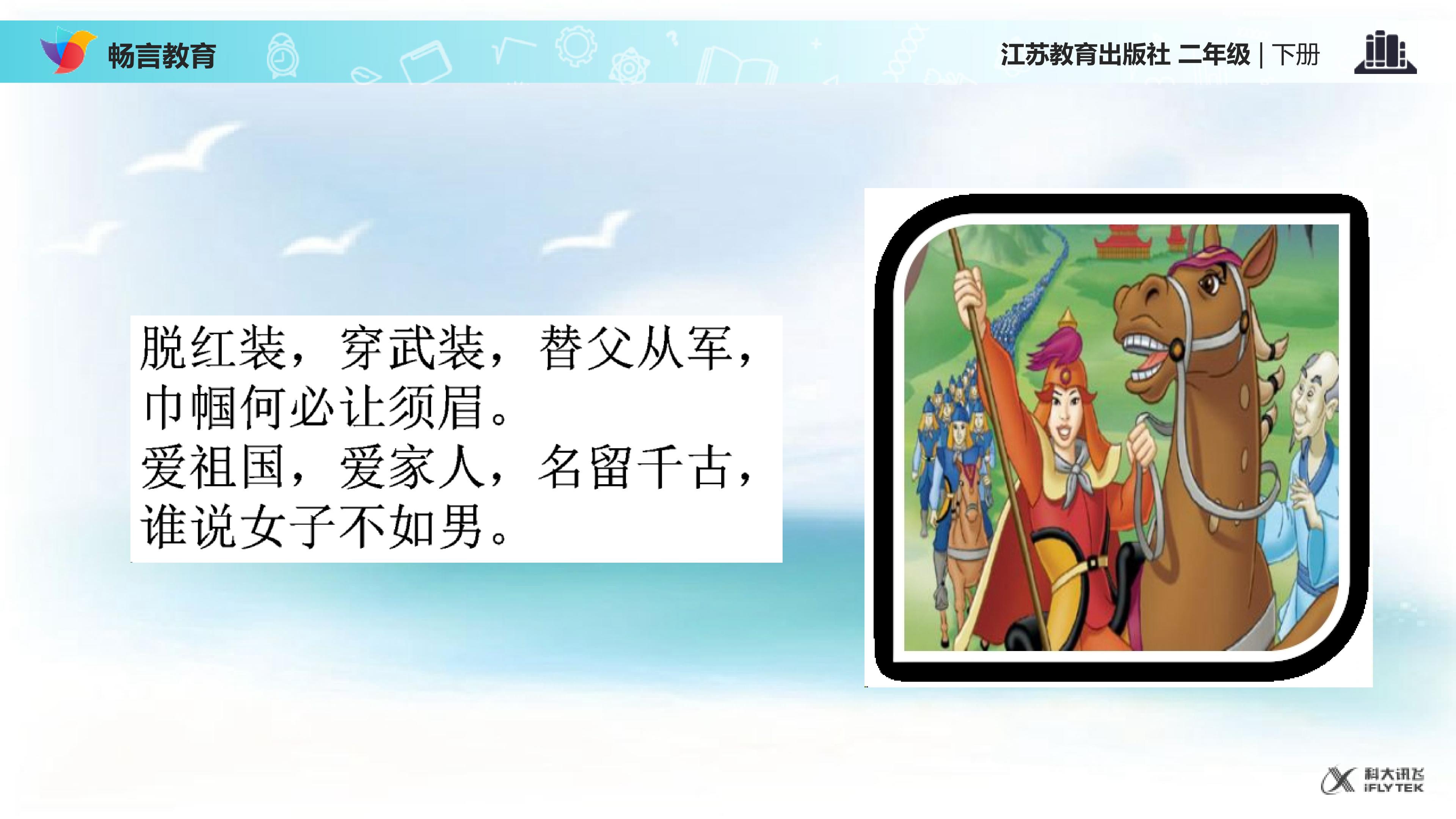 畅言教育

江苏教育出版社 二年级 | 下册

脱红装，穿武装，替父从军，巾帼何必让须眉。
爱祖国，爱家人，名留千古，谁说女子不如男。

科大讯飞 iFLYTEK